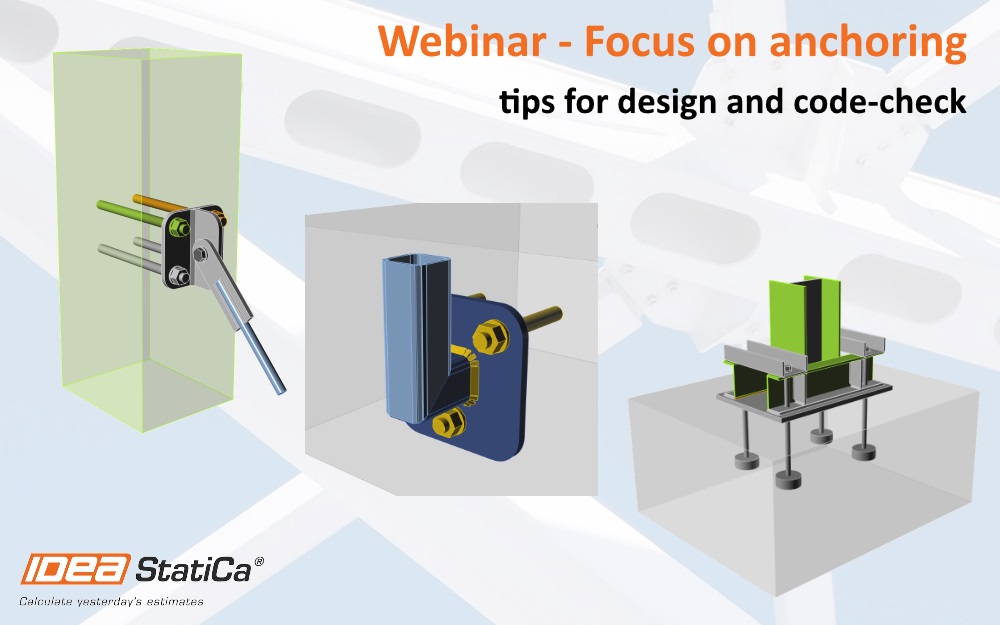 Webinar - Focus on anchoring

tips for design and code-check

IDEA StatiCa®

Calculate yesterday's estimates